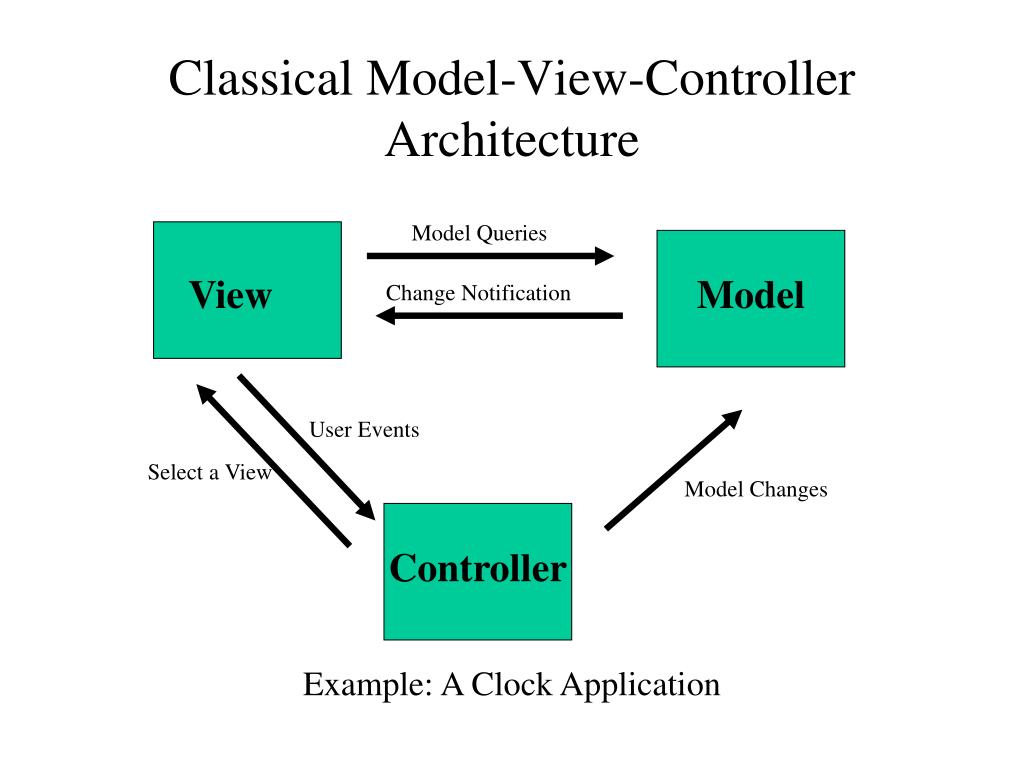 Classical Model-View-Controller Architecture

View

Model Queries

Change Notification

Model

User Events

Select a View

Model Changes

Controller

Example: A Clock Application